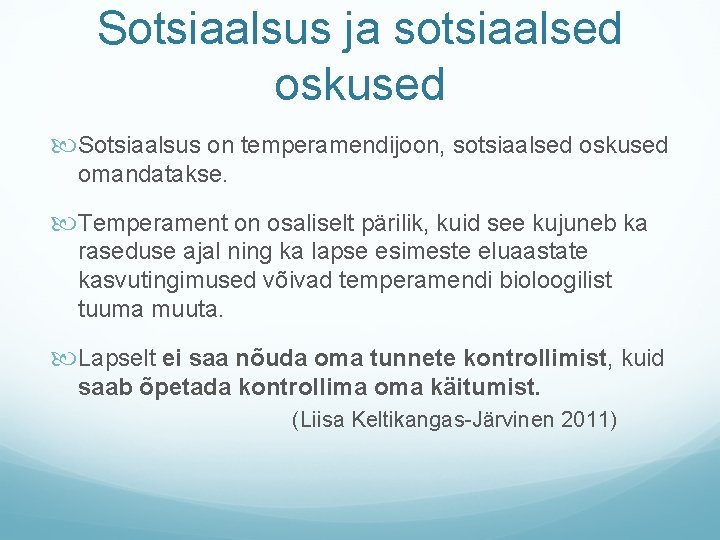 Sotsiaalsus ja sotsiaalsed oskused

Sotsiaalsus on temperamendijoon, sotsiaalsed oskused omandatakse.

Temperament on osaliselt pärilik, kuid see kujuneb ka raseduse ajal ning ka lapse esimeste eluaastate kasvutingimused võivad temperamendi bioloogilist tuuma muuta.

Lapselt ei saa nõuda oma tunnete kontrollimist, kuid saab õpetada kontrollima oma käitumist.
(Liisa Keltikangas-Järvinen 2011)